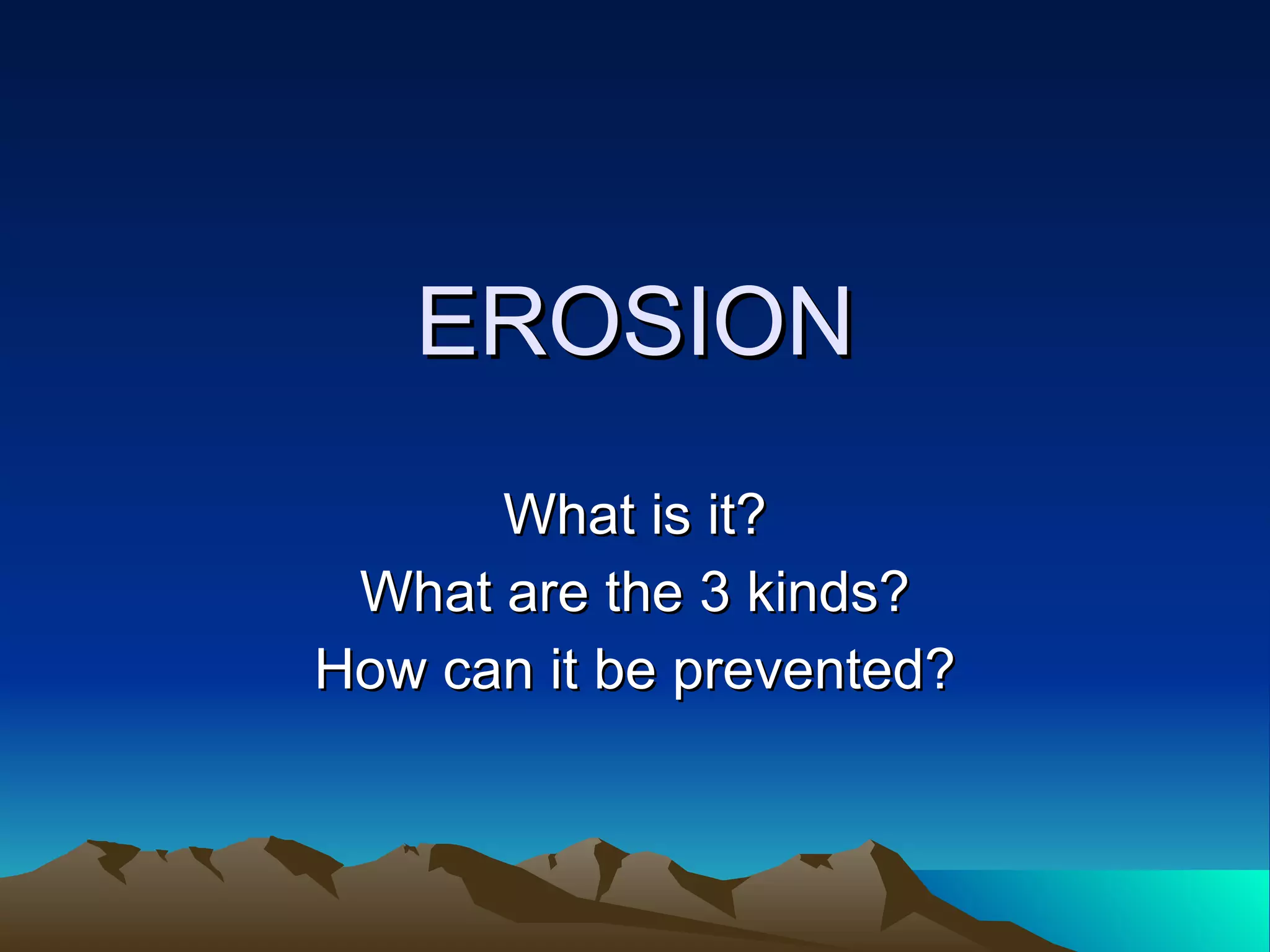 EROSION

What is it?
What are the 3 kinds?
How can it be prevented?